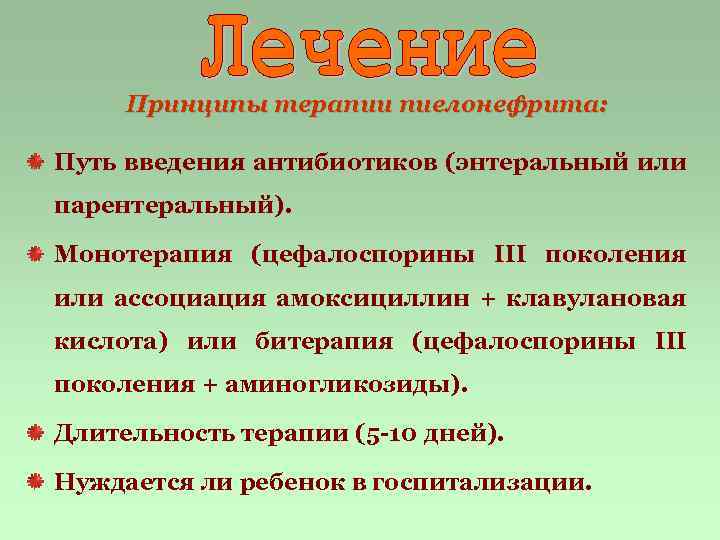 Лечение

Принципы терапии пиелонефрита:

Путь введения антибиотиков (энтеральный или парентеральный).

Монотерапия (цефалоспорины III поколения или ассоциация амоксициллин + клавулановая кислота) или битерапия (цефалоспорины III поколения + аминогликозиды).

Длительность терапии (5-10 дней).

Нуждается ли ребенок в госпитализации.